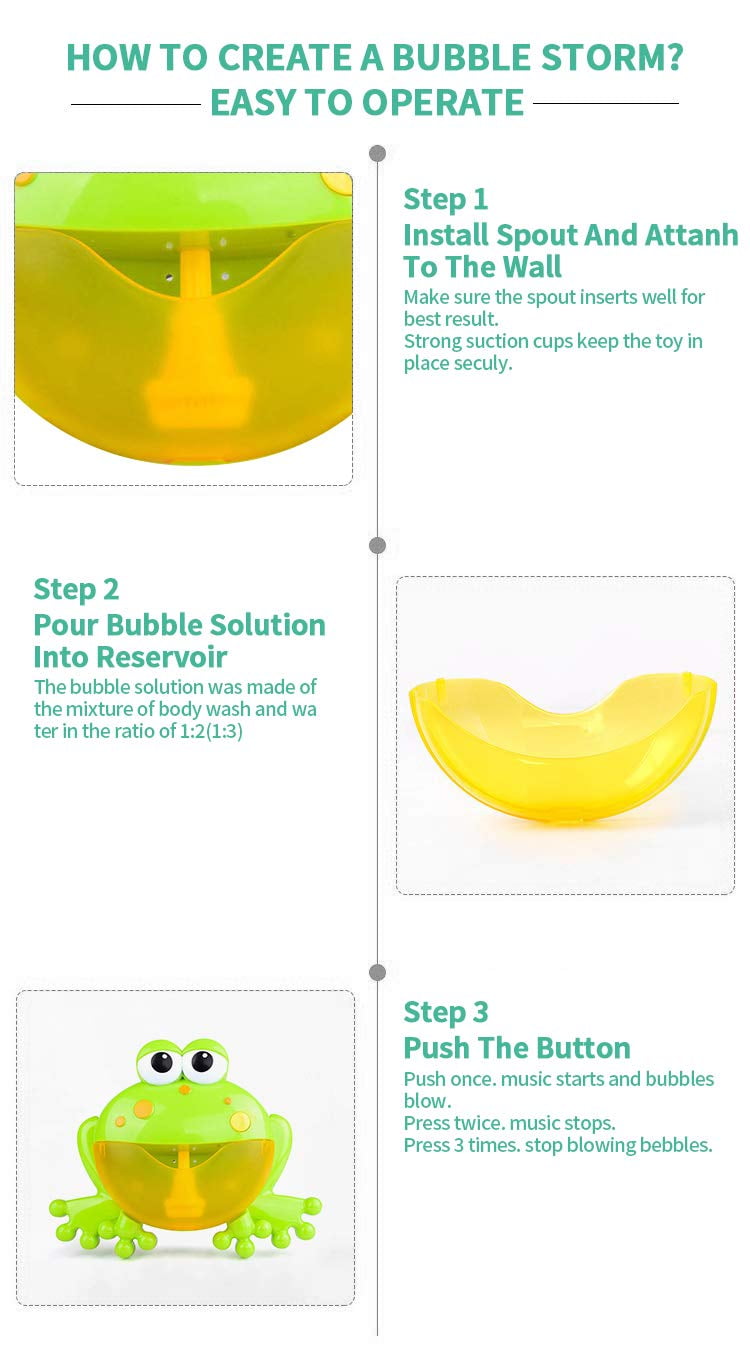 HOW TO CREATE A BUBBLE STORM?
EASY TO OPERATE

Step 1
Install Spout And Attanh To The Wall
Make sure the spout inserts well for best result.
Strong suction cups keep the toy in place seculy.

Step 2
Pour Bubble Solution Into Reservoir
The bubble solution was made of the mixture of body wash and wa ter in the ratio of 1:2(1:3)

Step 3
Push The Button
Push once. music starts and bubbles blow.
Press twice. music stops.
Press 3 times. stop blowing bebbles.